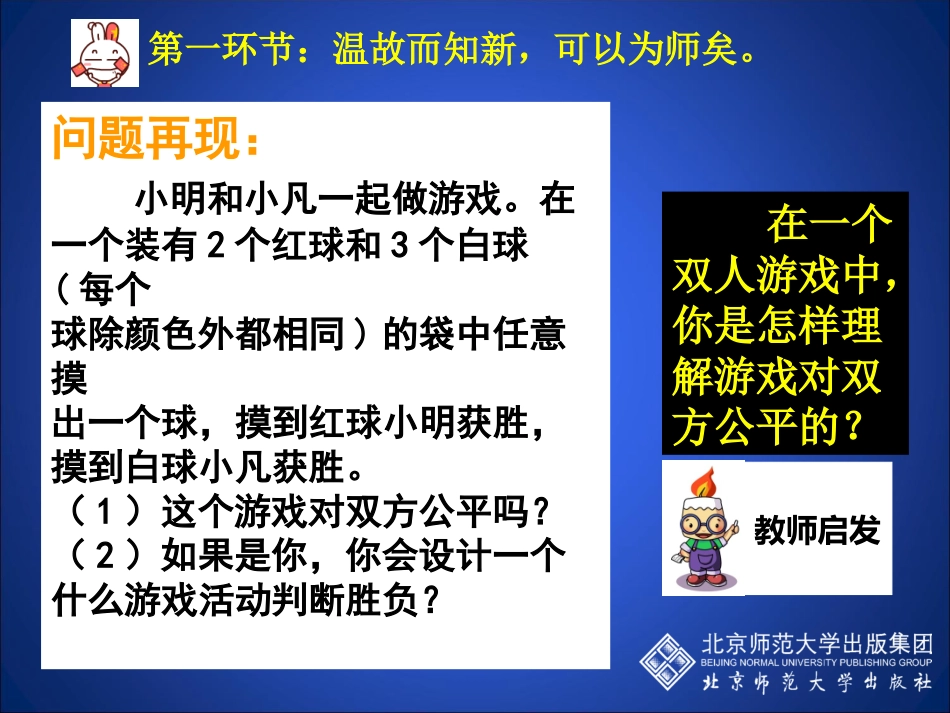 第一环节：温故而知新，可以为师矣。

问题再现：

小明和小凡一起做游戏。在一个装有 2 个红球和 3 个白球（每个球除颜色外都相同）的袋中任意摸出一个球，摸到红球小明获胜，摸到白球小凡获胜。
（1）这个游戏对双方公平吗？
（2）如果是你，你会设计一个什么游戏活动判断胜负？

在一个双人游戏中，你是怎样理解游戏对双方公平的？

教师启发

北京师范大学出版集团
BEIJING NORMAL UNIVERSITY PUBLISHING GROUP
北京师范大学出版社